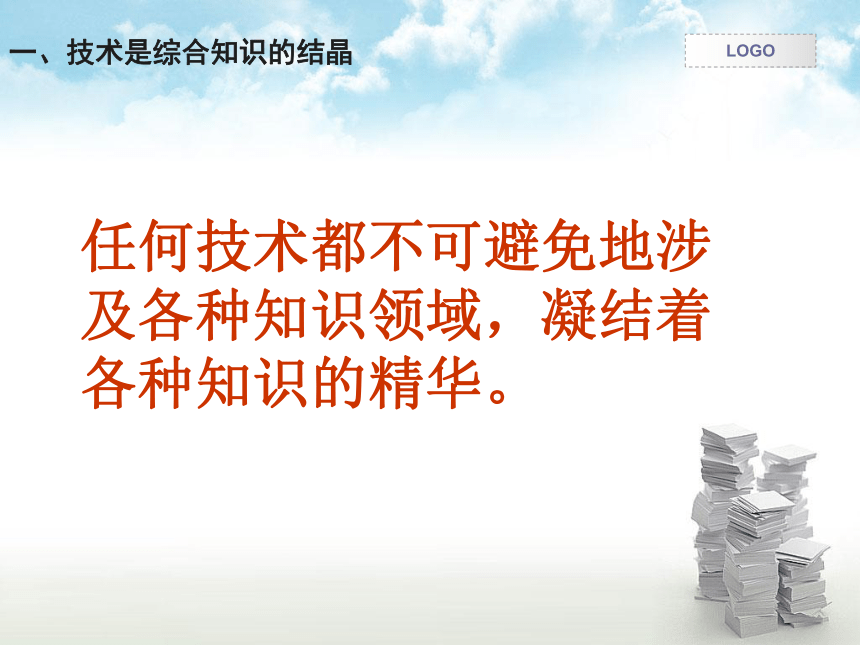 一、技术是综合知识的结晶

LOGO

任何技术都不可避免地涉及各种知识领域，凝结着各种知识的精华。